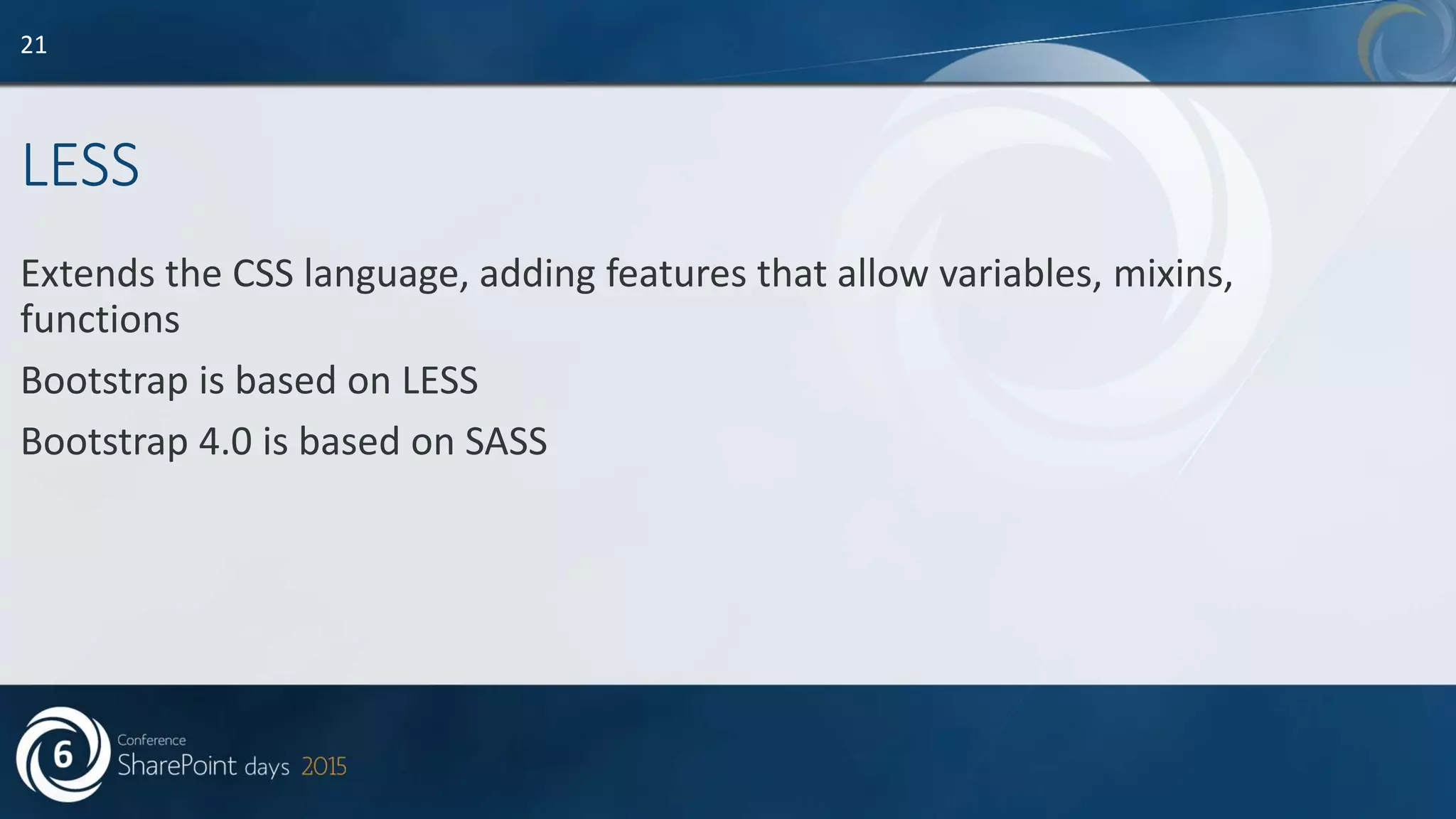 21

LESS

Extends the CSS language, adding features that allow variables, mixins, functions

Bootstrap is based on LESS

Bootstrap 4.0 is based on SASS

6 Conference SharePoint days 2015